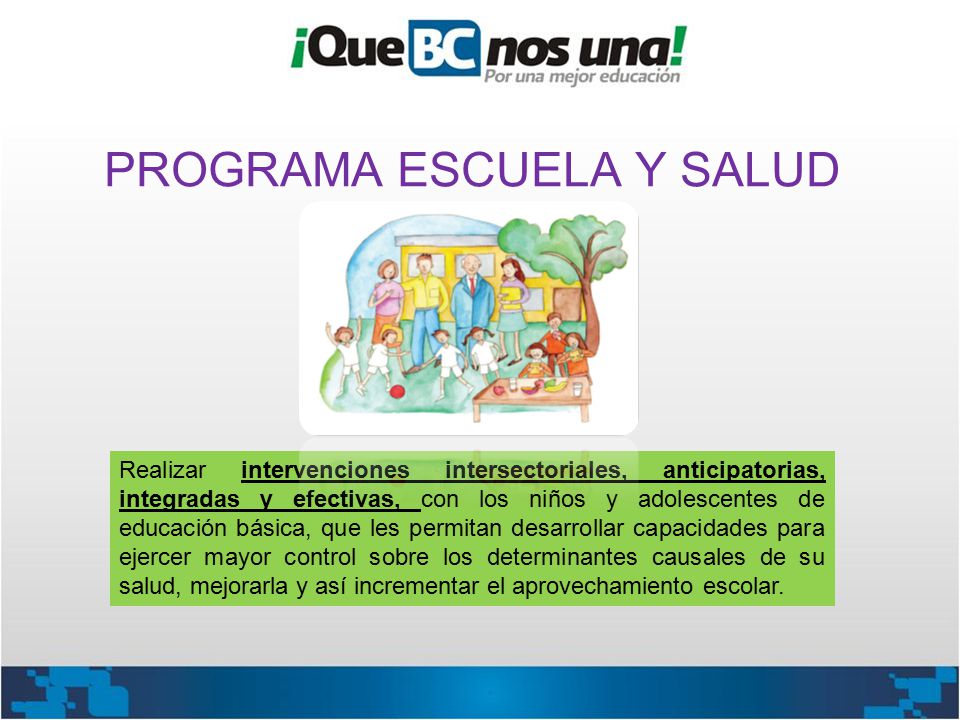 ¡Que BC nos una!
Por una mejor educación

PROGRAMA ESCUELA Y SALUD

Realizar intervenciones intersectoriales, anticipatorias, integradas y efectivas, con los niños y adolescentes de educación básica, que les permitan desarrollar capacidades para ejercer mayor control sobre los determinantes causales de su salud, mejorarla y así incrementar el aprovechamiento escolar.